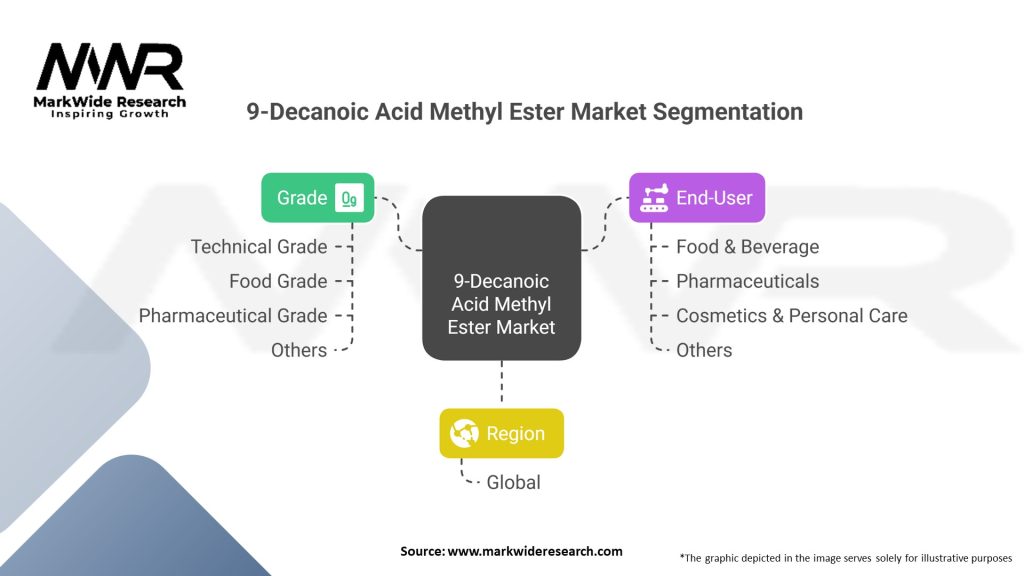 MWR
MarkWide Research
Inspiring Growth

9-Decanoic Acid Methyl Ester Market Segmentation

Grade
Technical Grade
Food Grade
Pharmaceutical Grade
Others

9-Decanoic Acid Methyl Ester Market

End-User
Food & Beverage
Pharmaceuticals
Cosmetics & Personal Care
Others

Region
Global

Source: www.markwideresearch.com

*The graphic depicted in the image serves solely for illustrative purposes